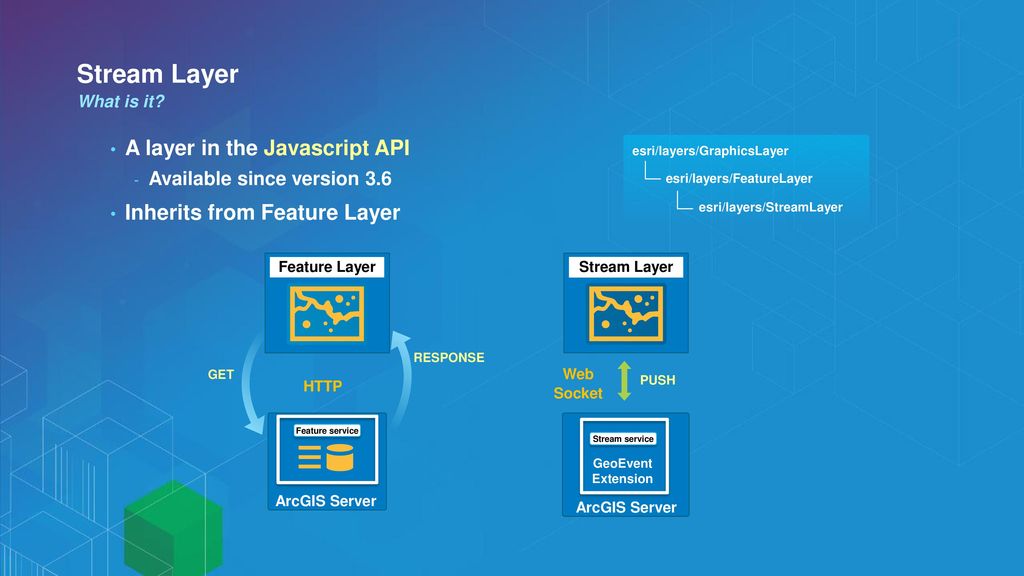 Stream Layer
What is it?

• A layer in the Javascript API
- Available since version 3.6
• Inherits from Feature Layer

esri/layers/GraphicsLayer
esri/layers/FeatureLayer
esri/layers/StreamLayer

Feature Layer

GET
HTTP
RESPONSE

Feature service
ArcGIS Server

Stream Layer

Web Socket
PUSH

Stream service
GeoEvent Extension
ArcGIS Server